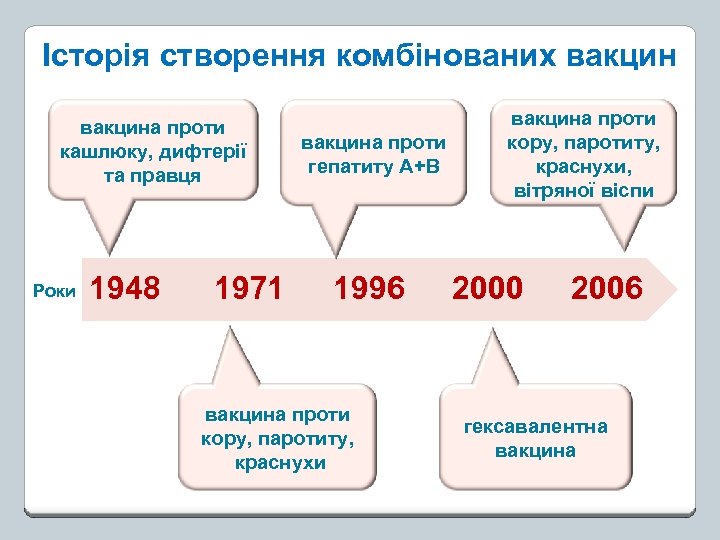 Історія створення комбінованих вакцин

вакцина проти кашлюку, дифтерії та правця

вакцина проти гепатиту А+В

вакцина проти кору, паротиту, краснухи, вітряної віспи

Роки 1948 1971 1996 2000 2006

вакцина проти кору, паротиту, краснухи

гексавалентна вакцина